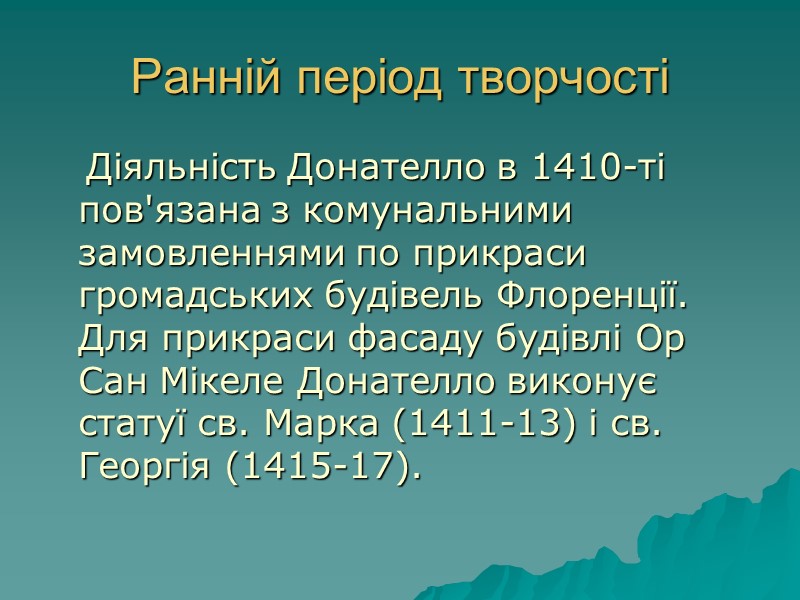 Ранній період творчості

Діяльність Донателло в 1410-ті пов'язана з комунальними замовленнями по прикраси громадських будівель Флоренції. Для прикраси фасаду будівлі Ор Сан Мікеле Донателло виконує статуї св. Марка (1411-13) і св. Георгія (1415-17).